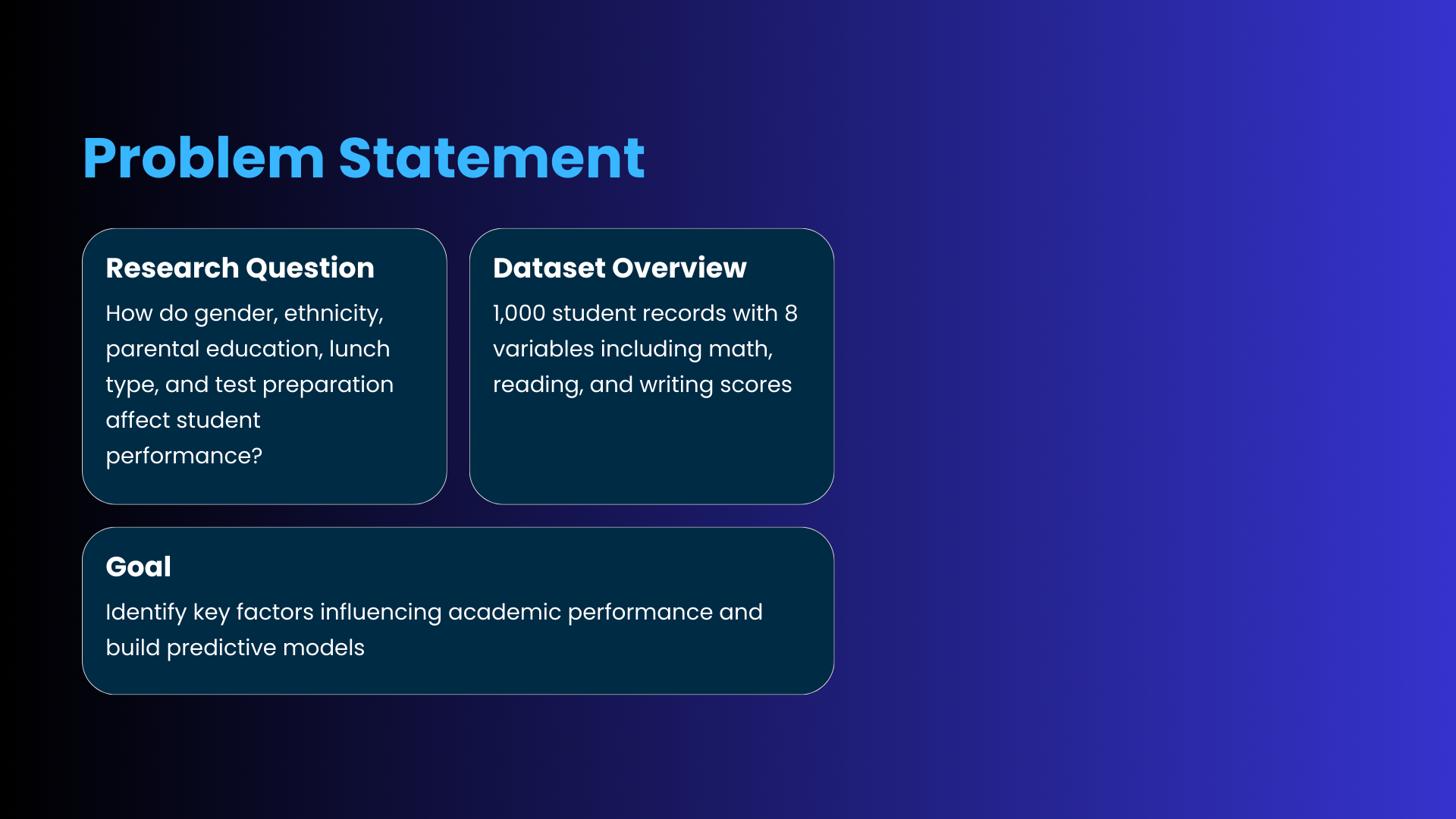 Problem Statement

Research Question

How do gender, ethnicity, parental education, lunch type, and test preparation affect student performance?

Dataset Overview

1,000 student records with 8 variables including math, reading, and writing scores

Goal

Identify key factors influencing academic performance and build predictive models